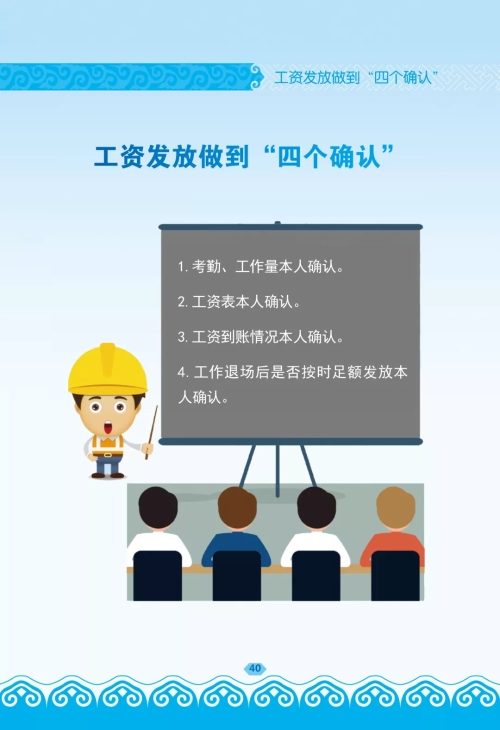 工资发放做到“四个确认”

工资发放做到“四个确认”

1. 考勤、工作量本人确认。

2. 工资表本人确认。

3. 工资到账情况本人确认。

4. 工作退场后是否按时足额发放本人确认。

40